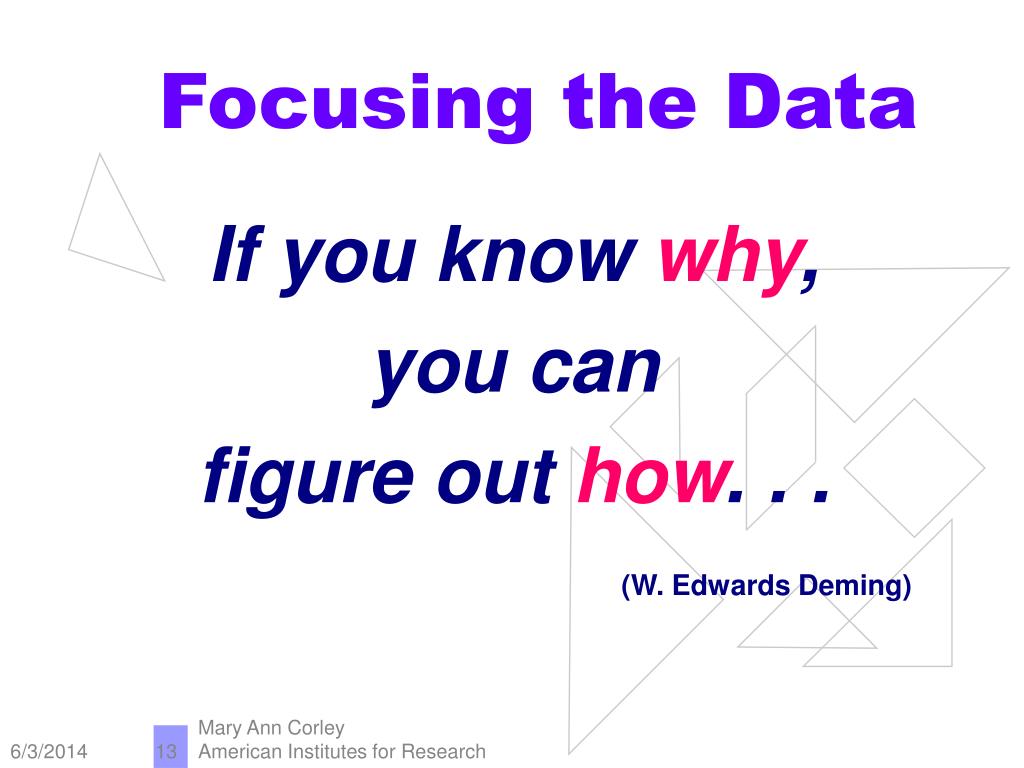 Focusing the Data

If you know why,
you can
figure out how. . .

(W. Edwards Deming)

6/3/2014 13 Mary Ann Corley
American Institutes for Research